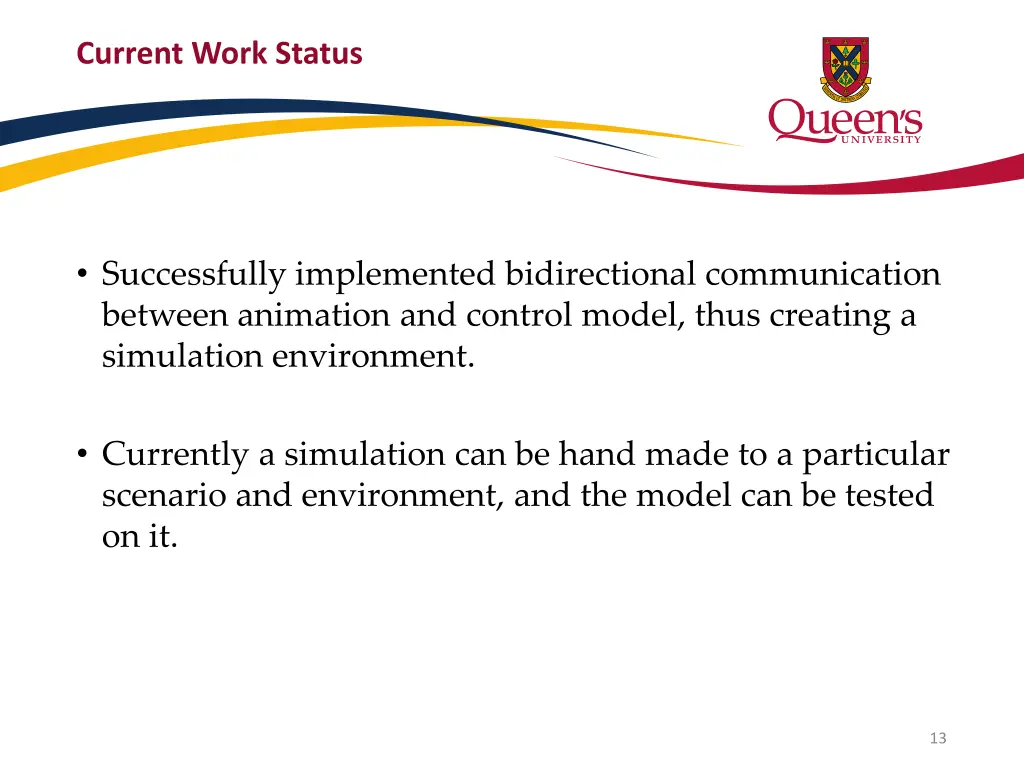 Current Work Status

Queen's UNIVERSITY

• Successfully implemented bidirectional communication between animation and control model, thus creating a simulation environment.

• Currently a simulation can be hand made to a particular scenario and environment, and the model can be tested on it.

13